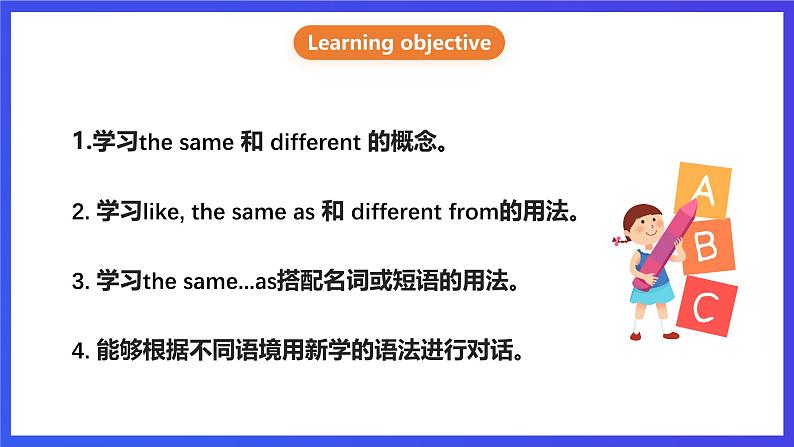 Learning objective

1.学习the same 和 different 的概念。

2. 学习like, the same as 和 different from的用法。

3. 学习the same...as搭配名词或短语的用法。

4. 能够根据不同语境用新学的语法进行对话。

A
B
C